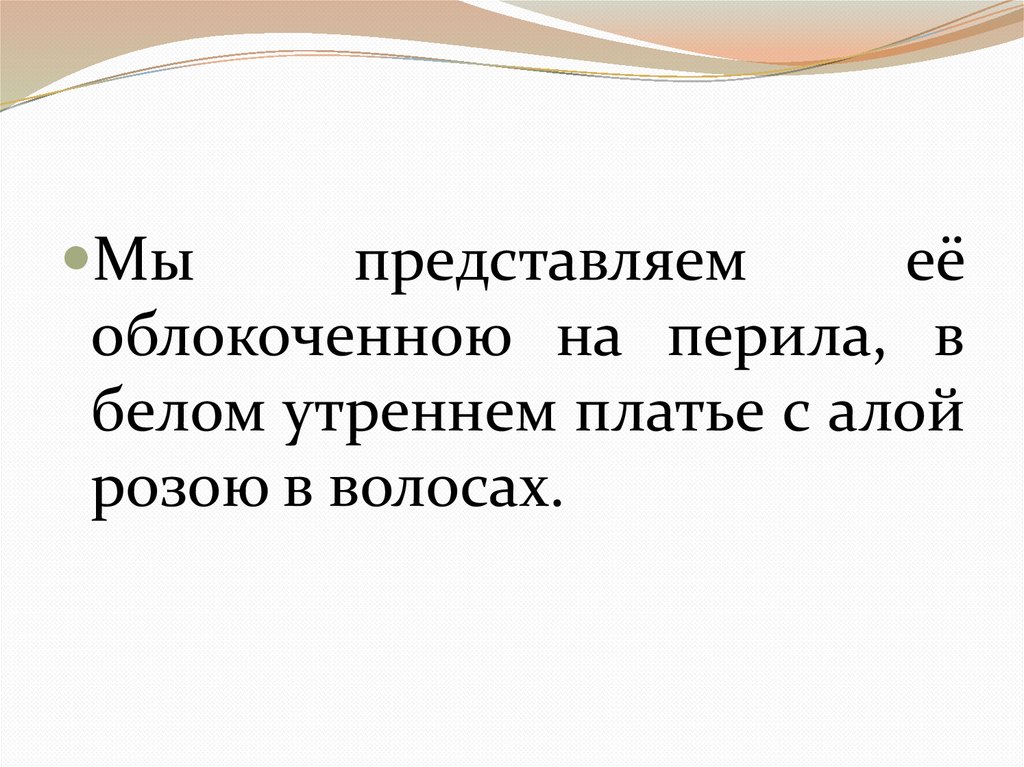 Мы представляем её облокоченною на перила, в белом утреннем платье с алой розою в волосах.